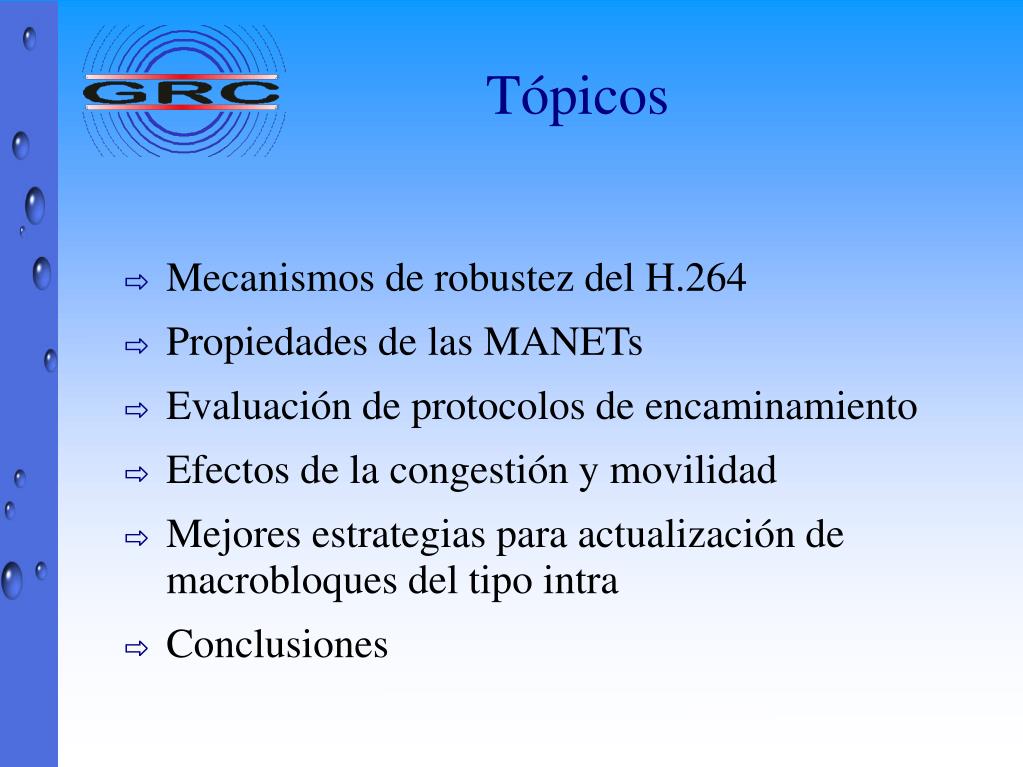 GRC

Tópicos

⇨ Mecanismos de robustez del H.264
⇨ Propiedades de las MANETs
⇨ Evaluación de protocolos de encaminamiento
⇨ Efectos de la congestión y movilidad
⇨ Mejores estrategias para actualización de macrobloques del tipo intra
⇨ Conclusiones